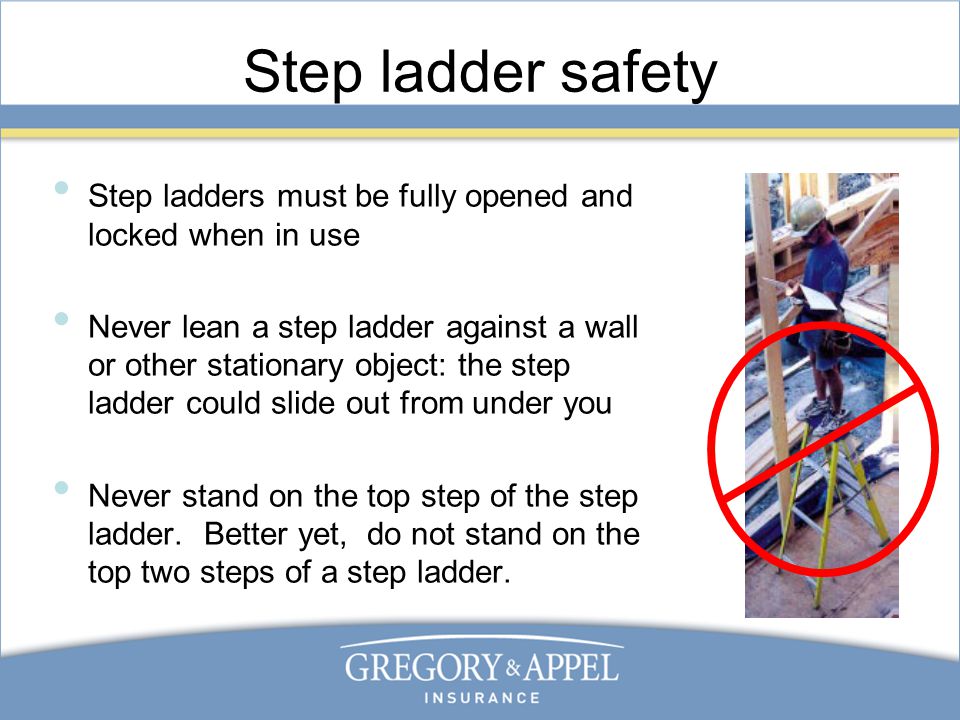 Step ladder safety

• Step ladders must be fully opened and locked when in use

• Never lean a step ladder against a wall or other stationary object: the step ladder could slide out from under you

• Never stand on the top step of the step ladder. Better yet, do not stand on the top two steps of a step ladder.

GREGORY & APPEL
INSURANCE